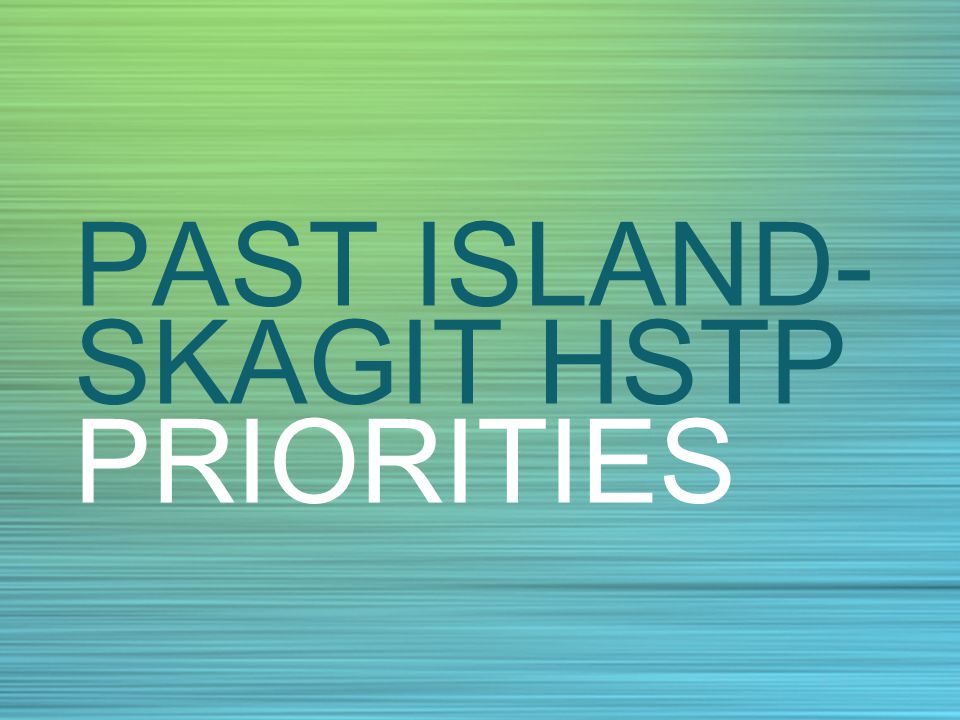 PAST ISLAND-SKAGIT HSTP PRIORITIES